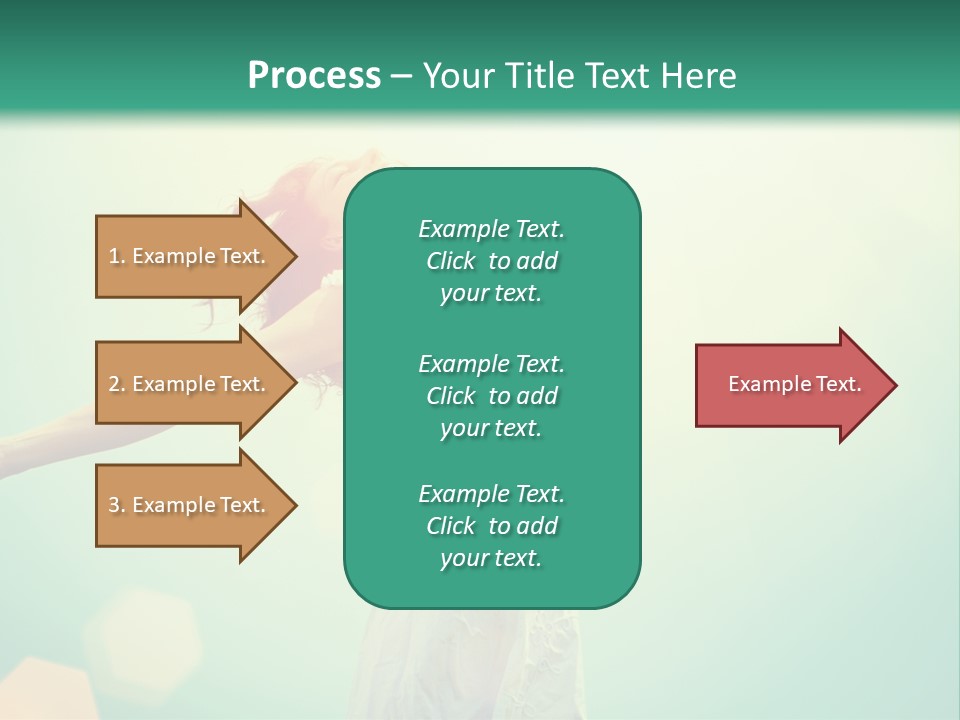 Process – Your Title Text Here

1. Example Text.

2. Example Text.

3. Example Text.

Example Text.
Click to add
your text.

Example Text.
Click to add
your text.

Example Text.
Click to add
your text.

Example Text.